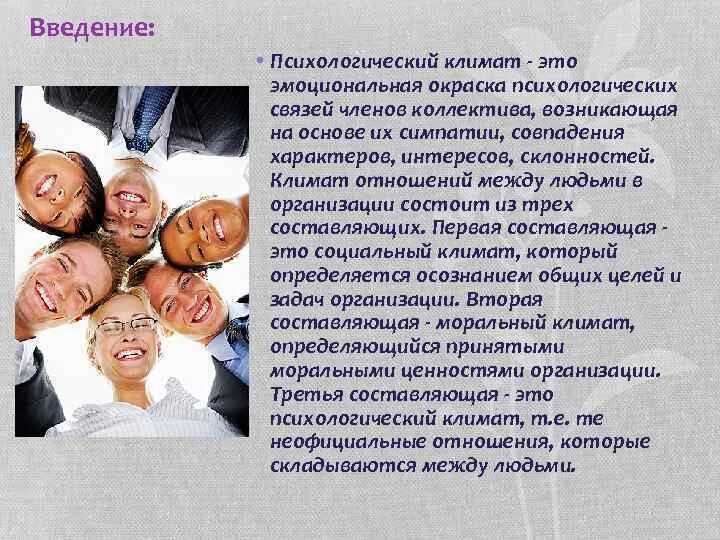 Введение:

• Психологический климат - это эмоциональная окраска психологических связей членов коллектива, возникающая на основе их симпатии, совпадения характеров, интересов, склонностей. Климат отношений между людьми в организации состоит из трех составляющих. Первая составляющая - это социальный климат, который определяется осознанием общих целей и задач организации. Вторая составляющая - моральный климат, определяющийся принятыми моральными ценностями организации. Третья составляющая - это психологический климат, т.е. те неофициальные отношения, которые складываются между людьми.